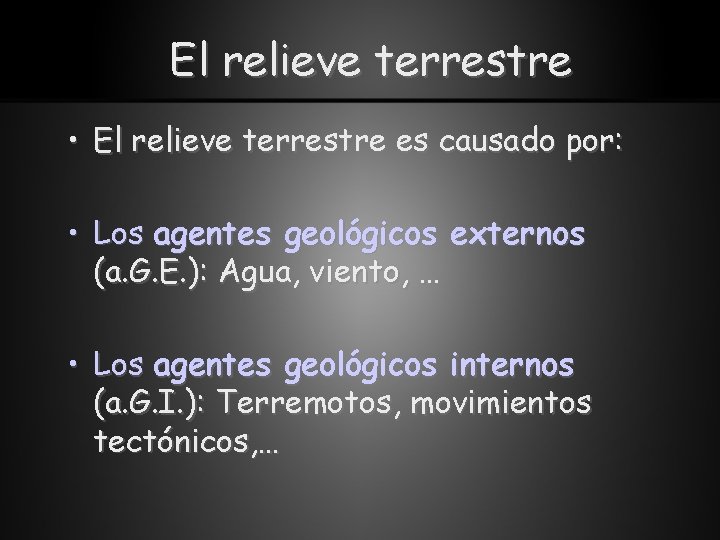 El relieve terrestre

• El relieve terrestre es causado por:

• Los agentes geológicos externos (a.G.E.): Agua, viento, ...

• Los agentes geológicos internos (a.G.I.): Terremotos, movimientos tectónicos,...